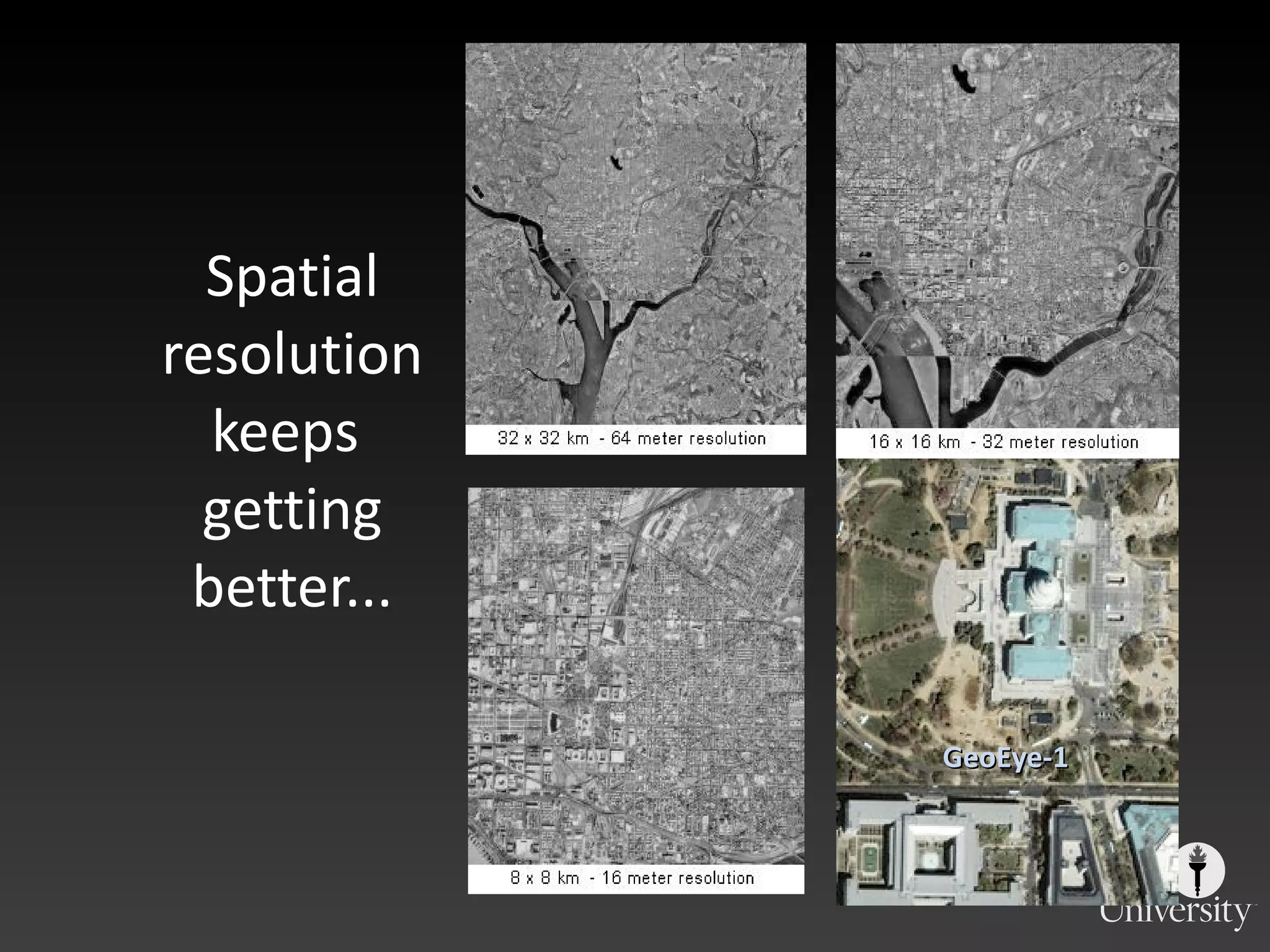 Spatial resolution keeps getting better...

32 x 32 km - 64 meter resolution

16 x 16 km - 32 meter resolution

8 x 8 km - 16 meter resolution

GeoEye-1

University